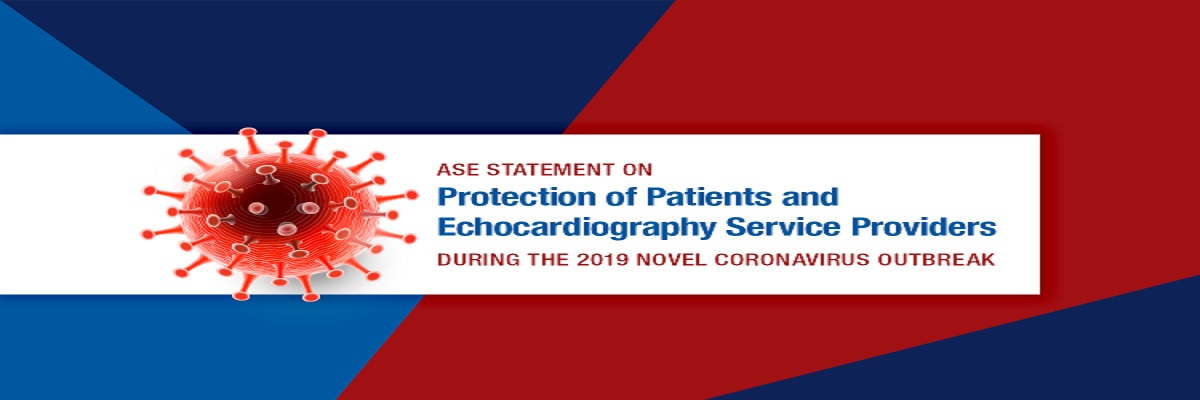 ASE STATEMENT ON
Protection of Patients and Echocardiography Service Providers
DURING THE 2019 NOVEL CORONAVIRUS OUTBREAK